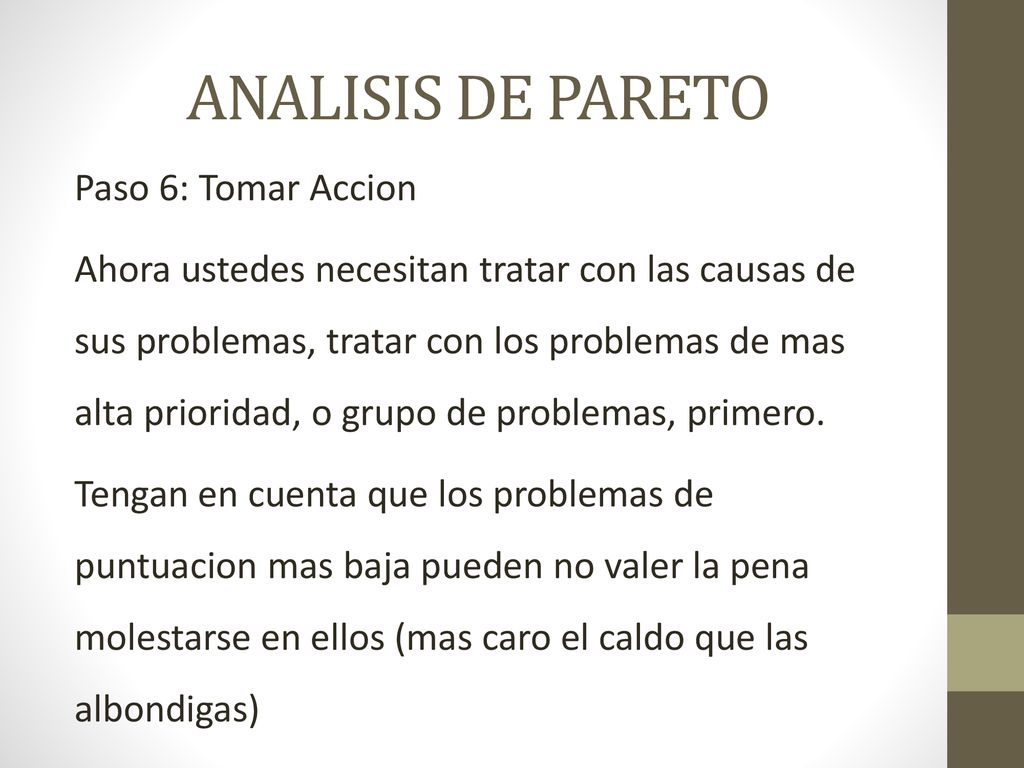 ANALISIS DE PARETO

Paso 6: Tomar Accion

Ahora ustedes necesitan tratar con las causas de sus problemas, tratar con los problemas de mas alta prioridad, o grupo de problemas, primero.

Tengan en cuenta que los problemas de puntuacion mas baja pueden no valer la pena molestarse en ellos (mas caro el caldo que las albondigas)